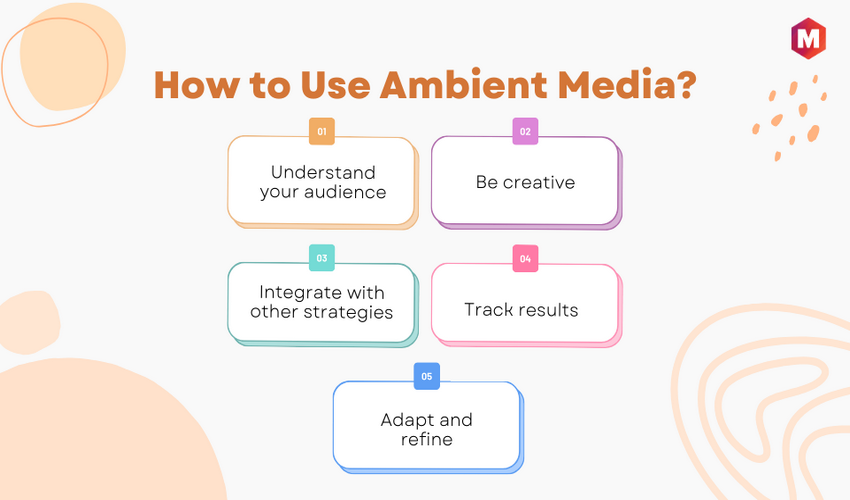 M

How to Use Ambient Media?

01
Understand your audience

02
Be creative

03
Integrate with other strategies

04
Track results

05
Adapt and refine